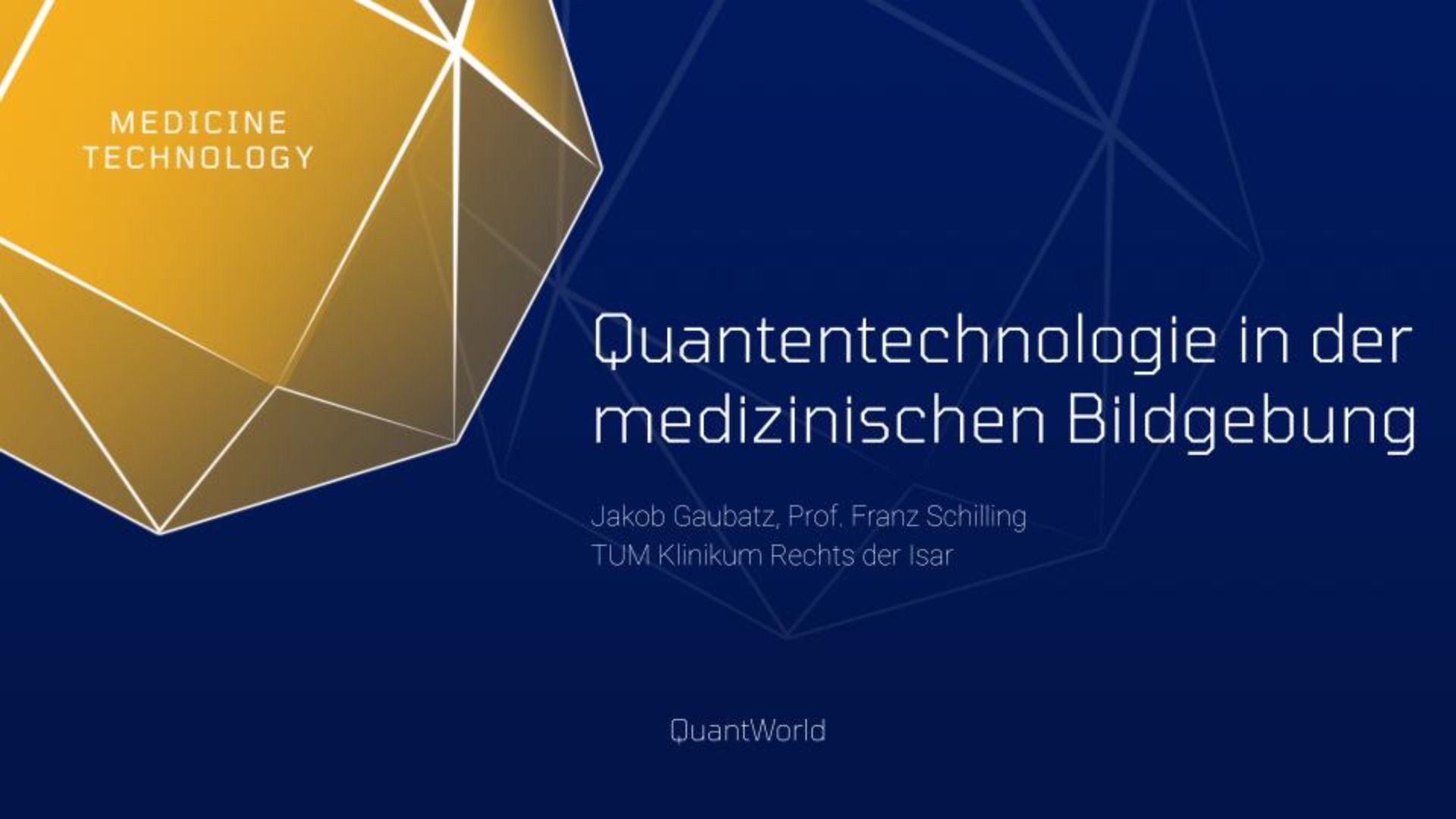 MEDICINE
TECHNOLOGY

Quantentechnologie in der medizinischen Bildgebung

Jakob Gaubatz, Prof. Franz Schilling
TUM Klinikum Rechts der Isar

QuantWorld